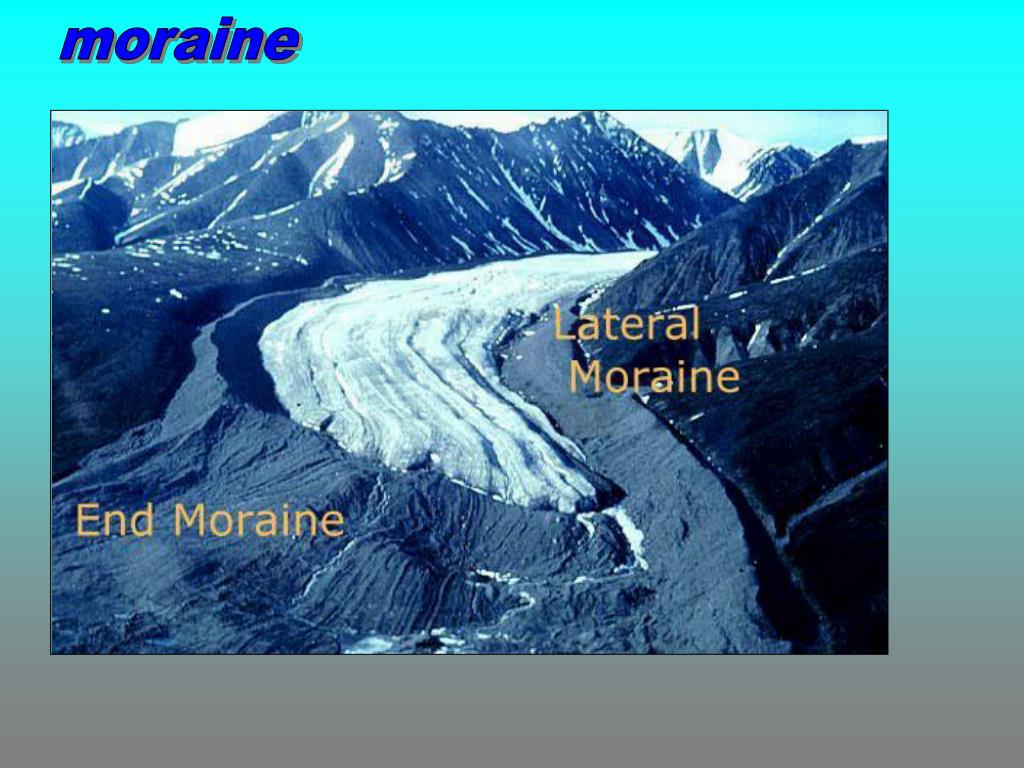 moraine

Lateral Moraine

End Moraine